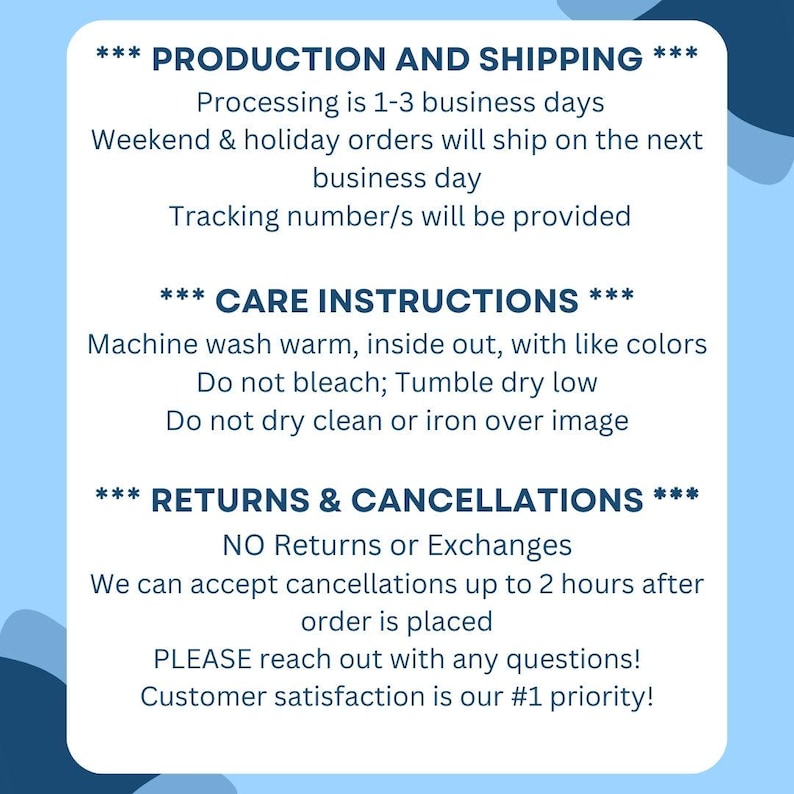 *** PRODUCTION AND SHIPPING ***
Processing is 1-3 business days
Weekend & holiday orders will ship on the next business day
Tracking number/s will be provided

*** CARE INSTRUCTIONS ***
Machine wash warm, inside out, with like colors
Do not bleach; Tumble dry low
Do not dry clean or iron over image

*** RETURNS & CANCELLATIONS ***
NO Returns or Exchanges
We can accept cancellations up to 2 hours after order is placed
PLEASE reach out with any questions!
Customer satisfaction is our #1 priority!